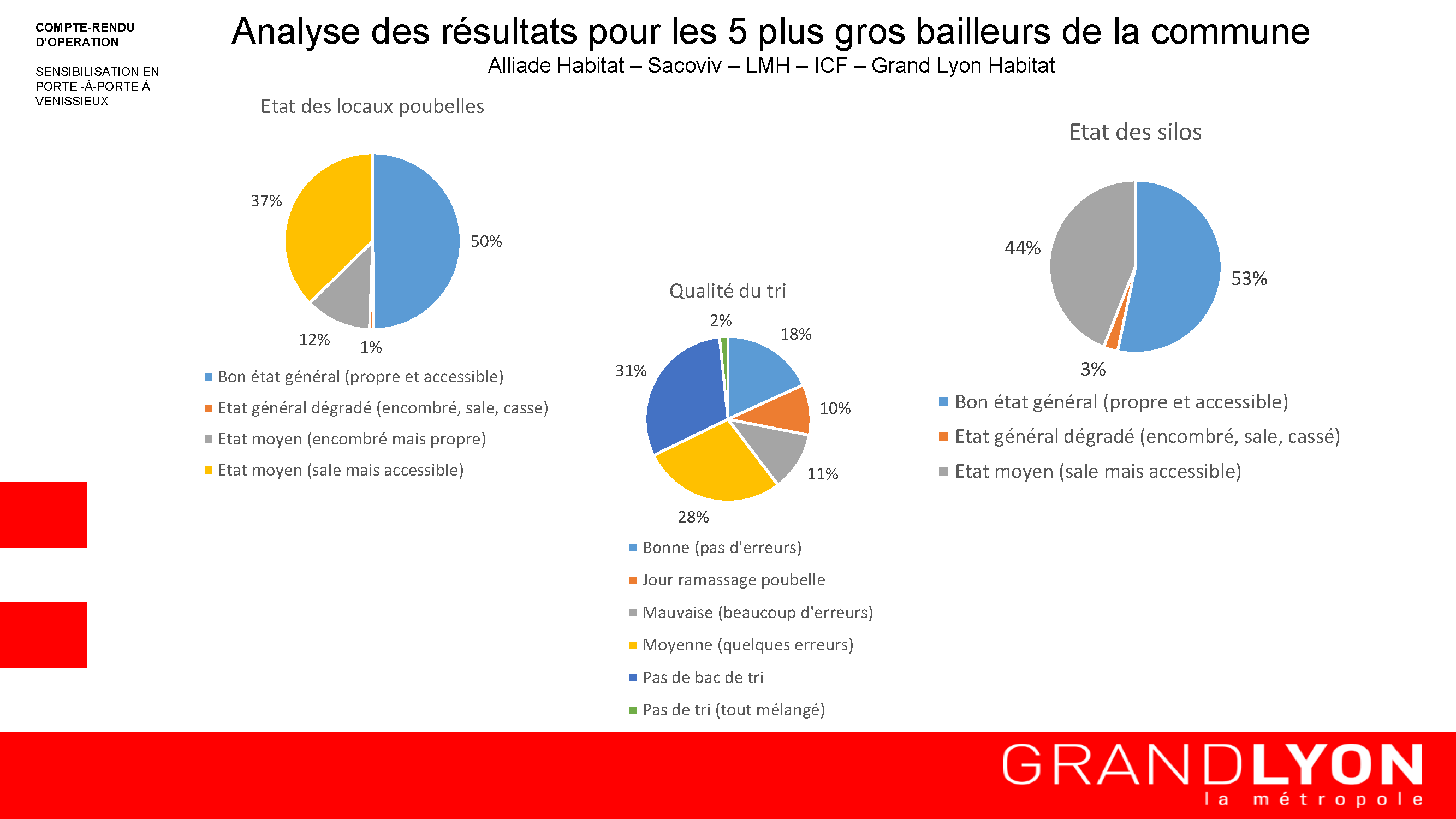 COMPTE-RENDU D'OPERATION

SENSIBILISATION EN PORTE -À-PORTE À VENISSIEUX

Analyse des résultats pour les 5 plus gros bailleurs de la commune

Alliade Habitat – Sacoviv – LMH – ICF – Grand Lyon Habitat

Etat des locaux poubelles

37%

50%

12%

1%

Bon état général (propre et accessible)

Etat général dégradé (encombré, sale, casse)

Etat moyen (encombré mais propre)

Etat moyen (sale mais accessible)

Qualité du tri

2%

18%

31%

10%

11%

28%

Bonne (pas d'erreurs)

Jour ramassage poubelle

Mauvaise (beaucoup d'erreurs)

Moyenne (quelques erreurs)

Pas de bac de tri

Pas de tri (tout mélangé)

Etat des silos

44%

53%

3%

Bon état général (propre et accessible)

Etat général dégradé (encombré, sale, cassé)

Etat moyen (sale mais accessible)

GRANDLYON
la métropole